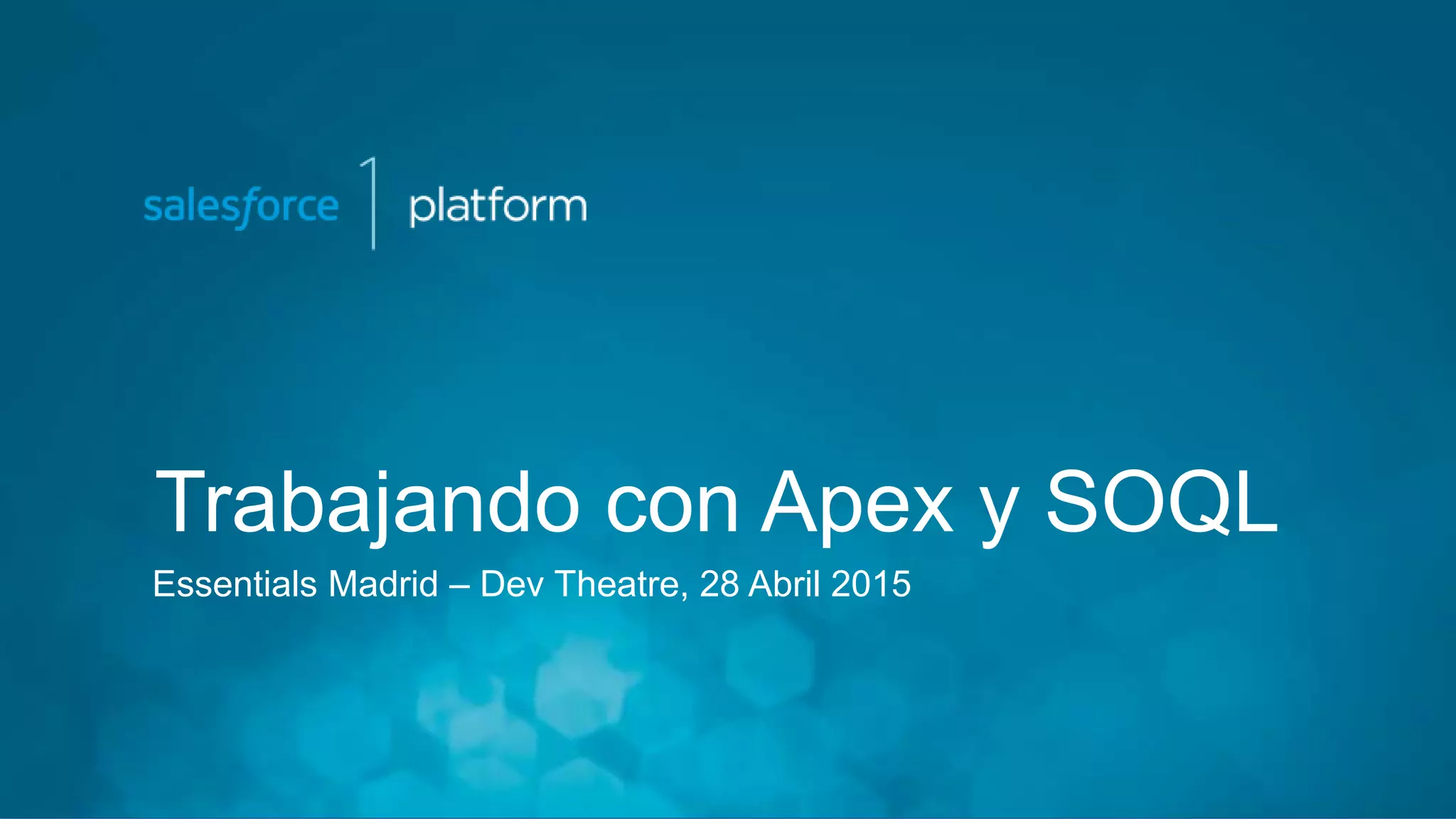 salesforce 1 platform

Trabajando con Apex y SOQL

Essentials Madrid – Dev Theatre, 28 Abril 2015